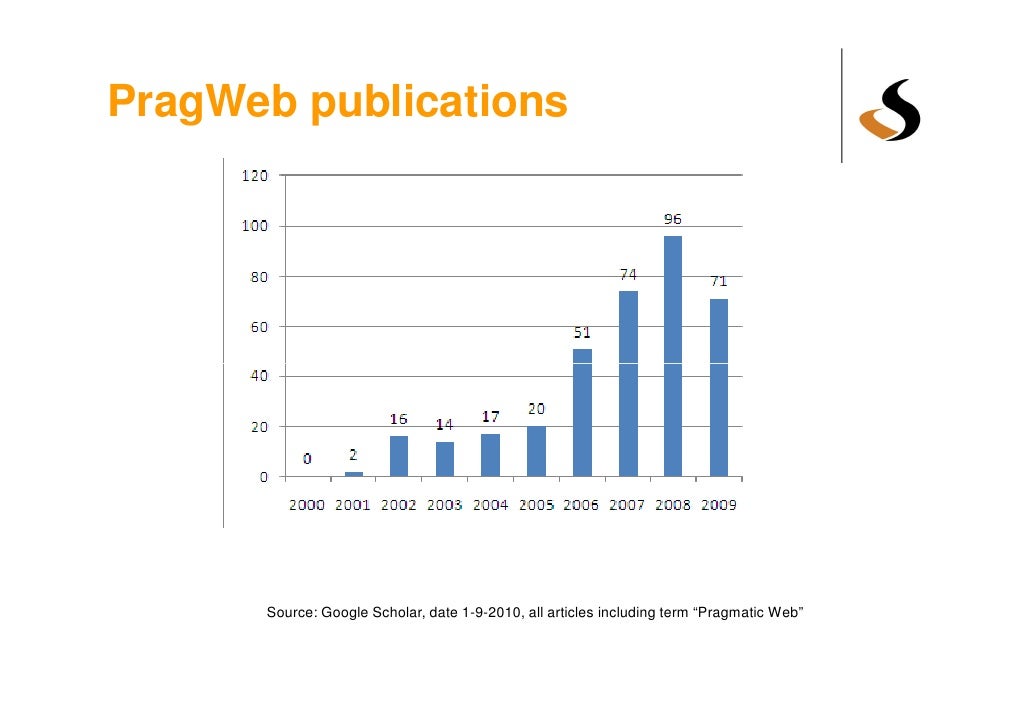 PragWeb publications

120
100
80
60
40
20
0

0
2
16
14
17
20
51
74
96
71

2000 2001 2002 2003 2004 2005 2006 2007 2008 2009

Source: Google Scholar, date 1-9-2010, all articles including term “Pragmatic Web”